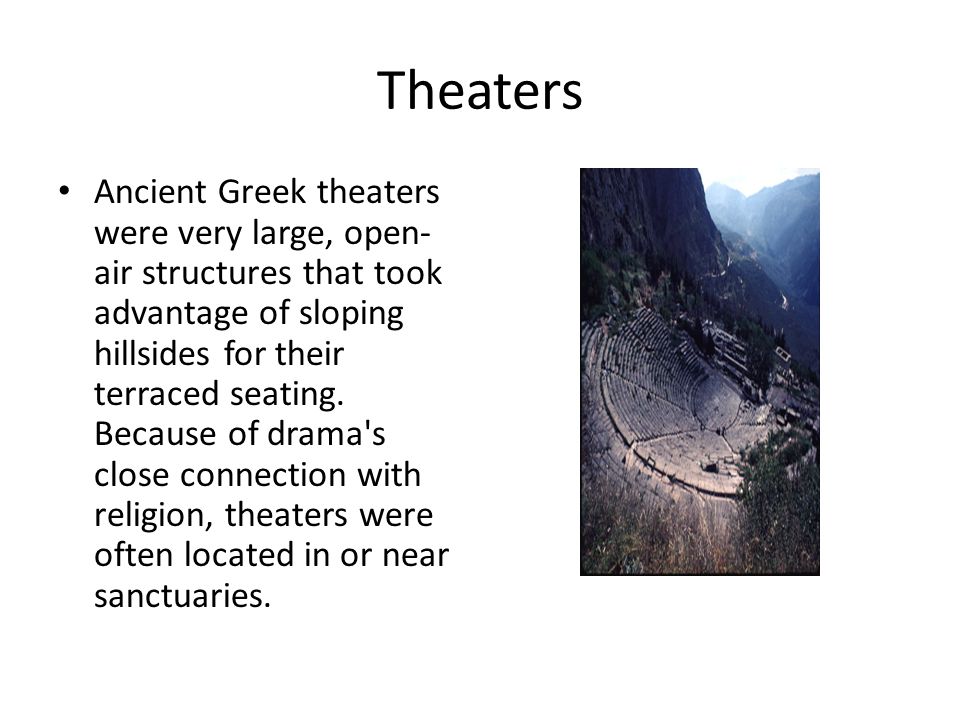 Theaters

• Ancient Greek theaters were very large, open-air structures that took advantage of sloping hillsides for their terraced seating. Because of drama's close connection with religion, theaters were often located in or near sanctuaries.